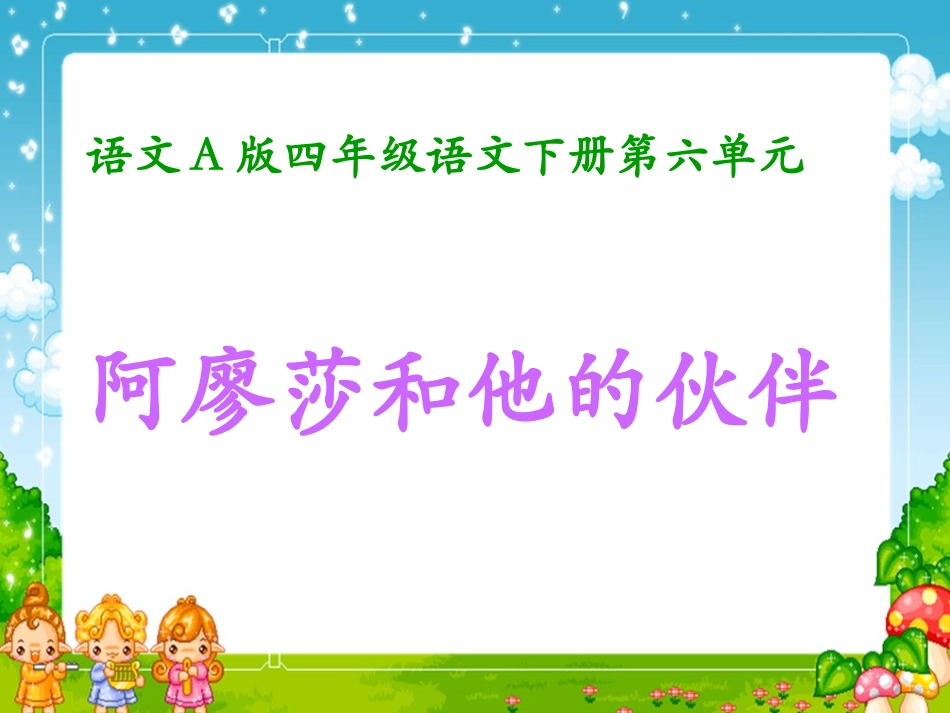 语文A版四年级语文下册第六单元

阿廖莎和他的伙伴